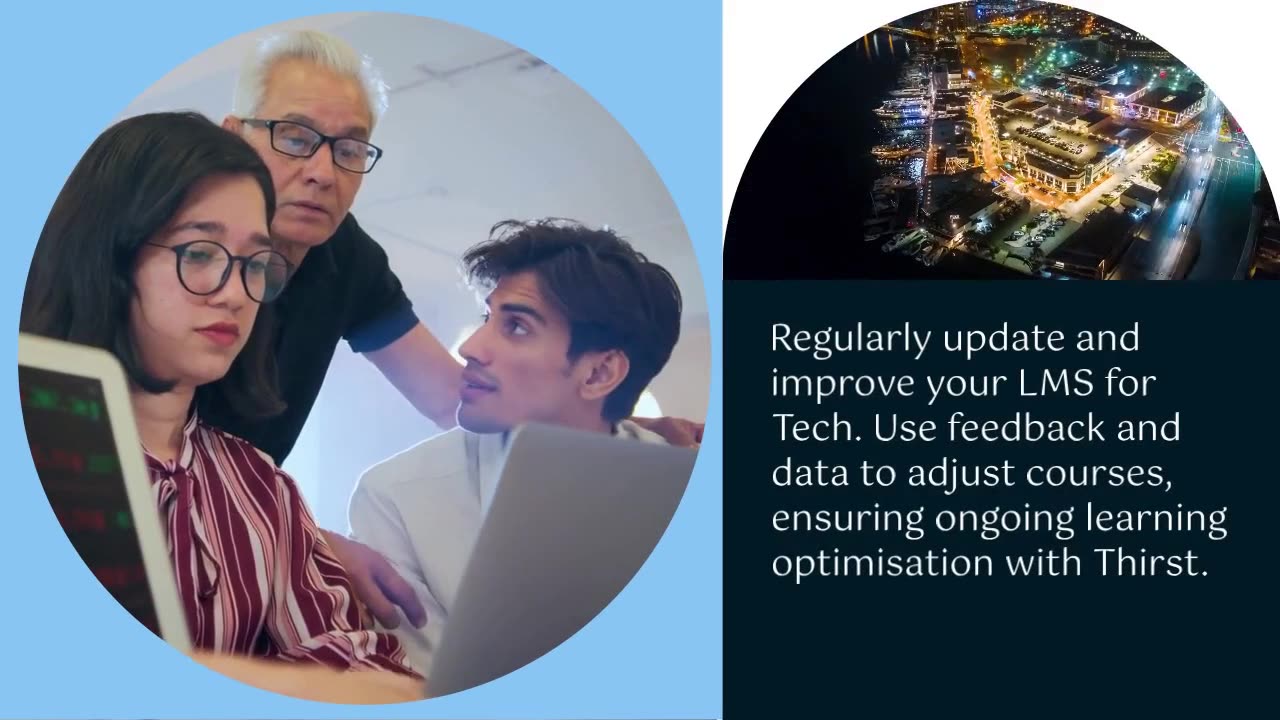 Regularly update and improve your LMS for Tech. Use feedback and data to adjust courses, ensuring ongoing learning optimisation with Thirst.